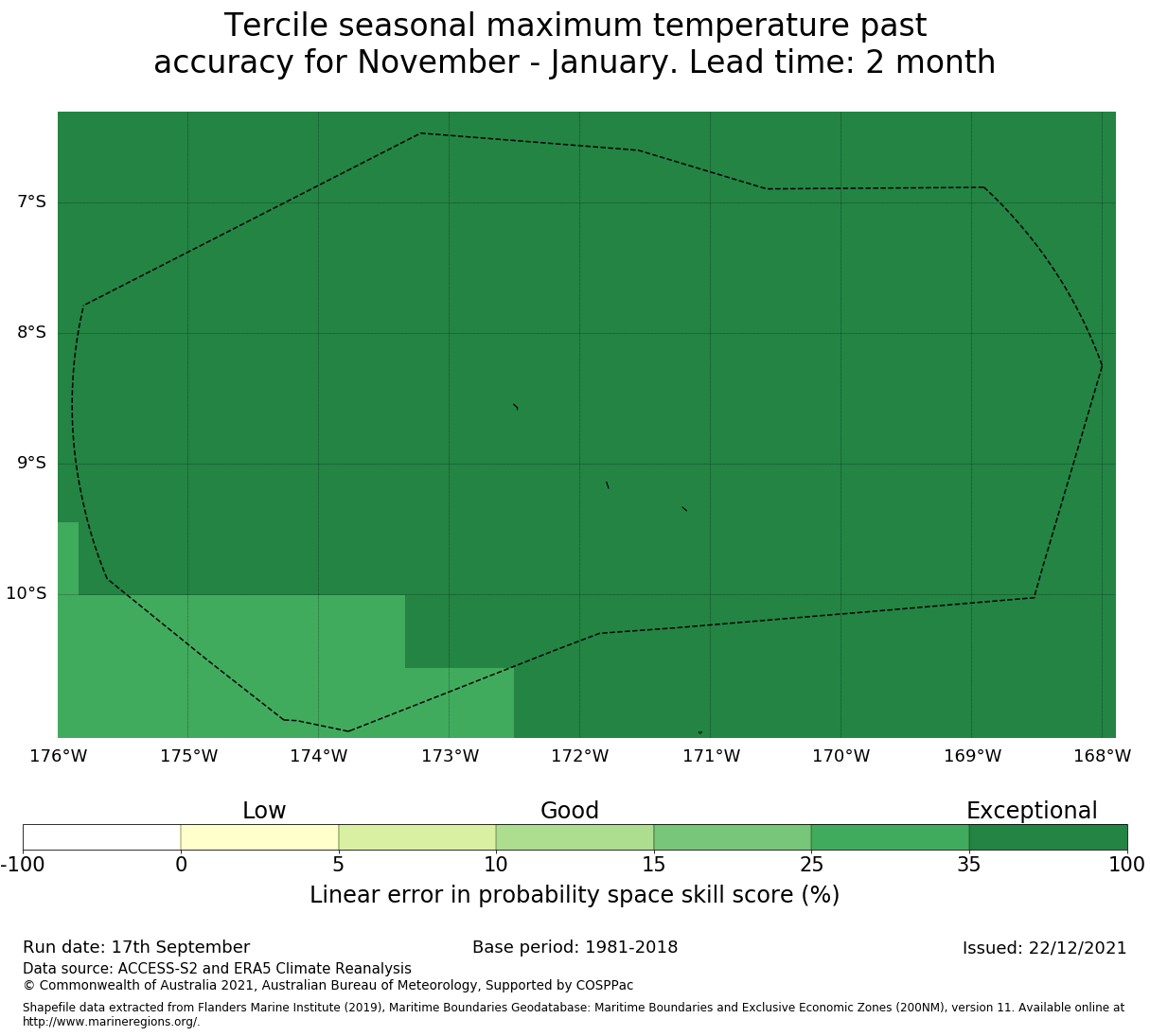 Tercile seasonal maximum temperature past accuracy for November - January. Lead time: 2 month

7°S
8°S
9°S
10°S

176°W 175°W 174°W 173°W 172°W 171°W 170°W 169°W 168°W

Low
Good
Exceptional

-100 0 5 10 15 25 35 100

Linear error in probability space skill score (%)

Run date: 17th September
Base period: 1981-2018
Issued: 22/12/2021

Data source: ACCESS-S2 and ERA5 Climate Reanalysis
© Commonwealth of Australia 2021, Australian Bureau of Meteorology, Supported by COSPPac

Shapefile data extracted from Flanders Marine Institute (2019), Maritime Boundaries Geodatabase: Maritime Boundaries and Exclusive Economic Zones (200NM), version 11. Available online at http://www.marineregions.org/.